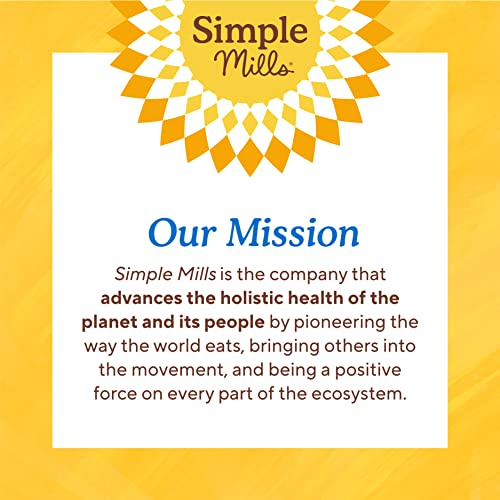 Simple Mills®

Our Mission

Simple Mills is the company that advances the holistic health of the planet and its people by pioneering the way the world eats, bringing others into the movement, and being a positive force on every part of the ecosystem.